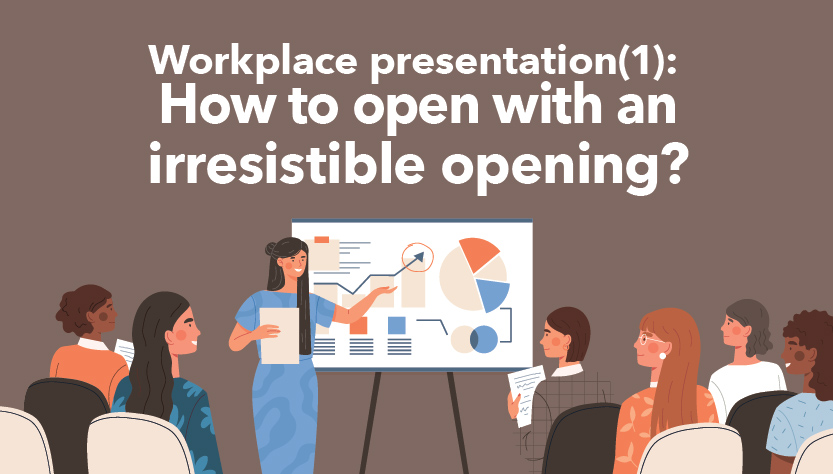 Workplace presentation(1):
How to open with an irresistible opening?